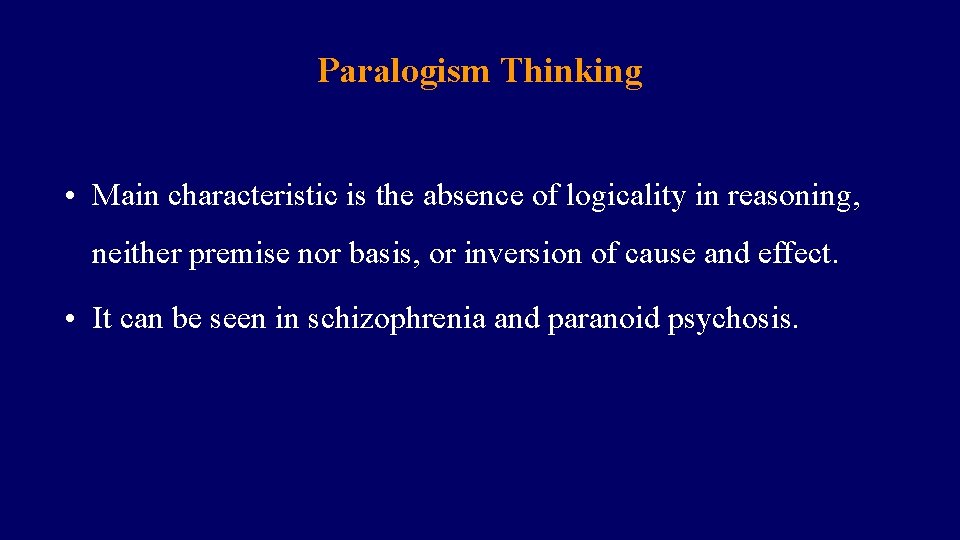 Paralogism Thinking

• Main characteristic is the absence of logicality in reasoning, neither premise nor basis, or inversion of cause and effect.

• It can be seen in schizophrenia and paranoid psychosis.